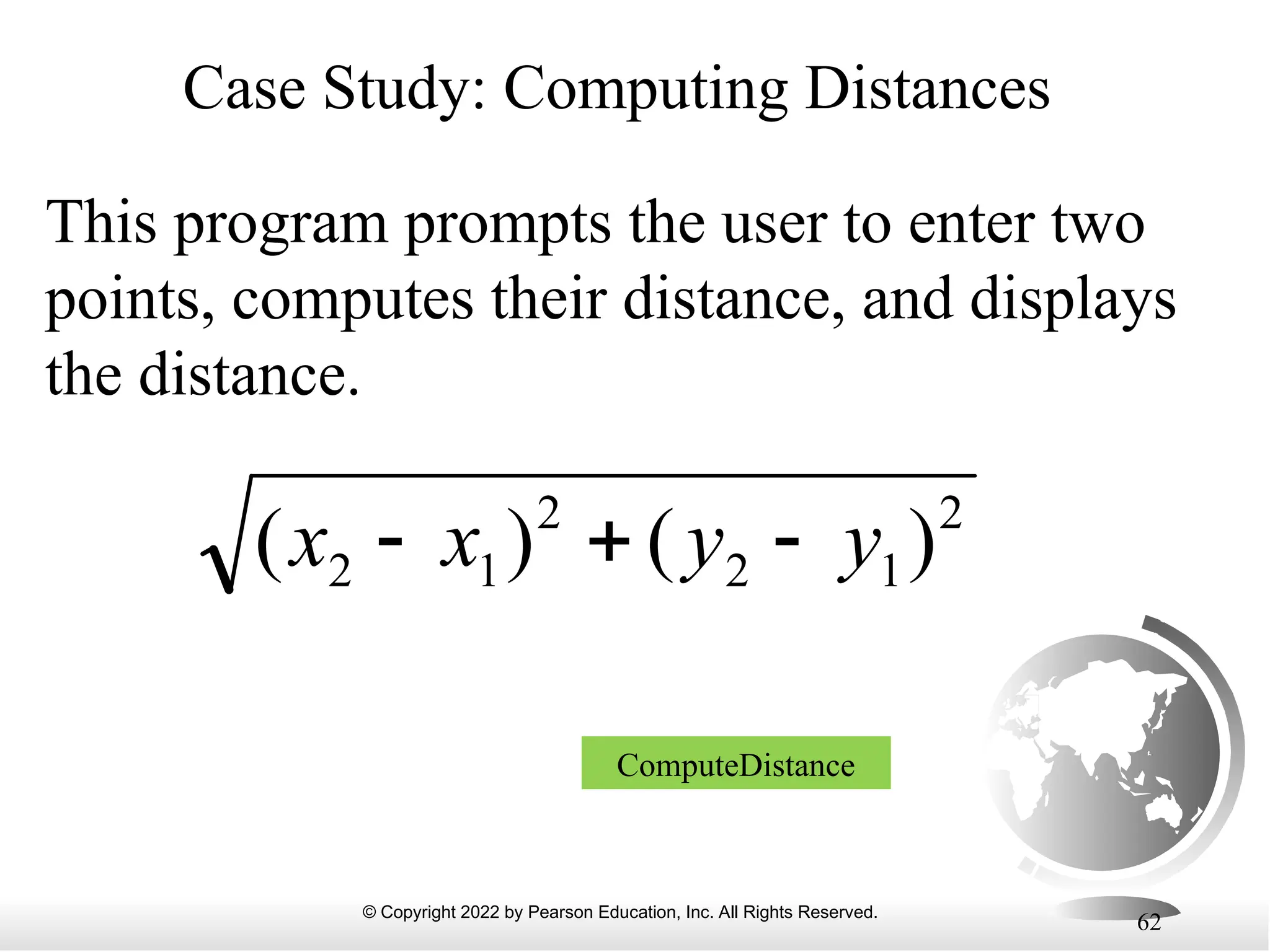 Case Study: Computing Distances

This program prompts the user to enter two points, computes their distance, and displays the distance.

$\sqrt{(x_2 - x_1)^2 + (y_2 - y_1)^2}$

ComputeDistance

© Copyright 2022 by Pearson Education, Inc. All Rights Reserved.

62